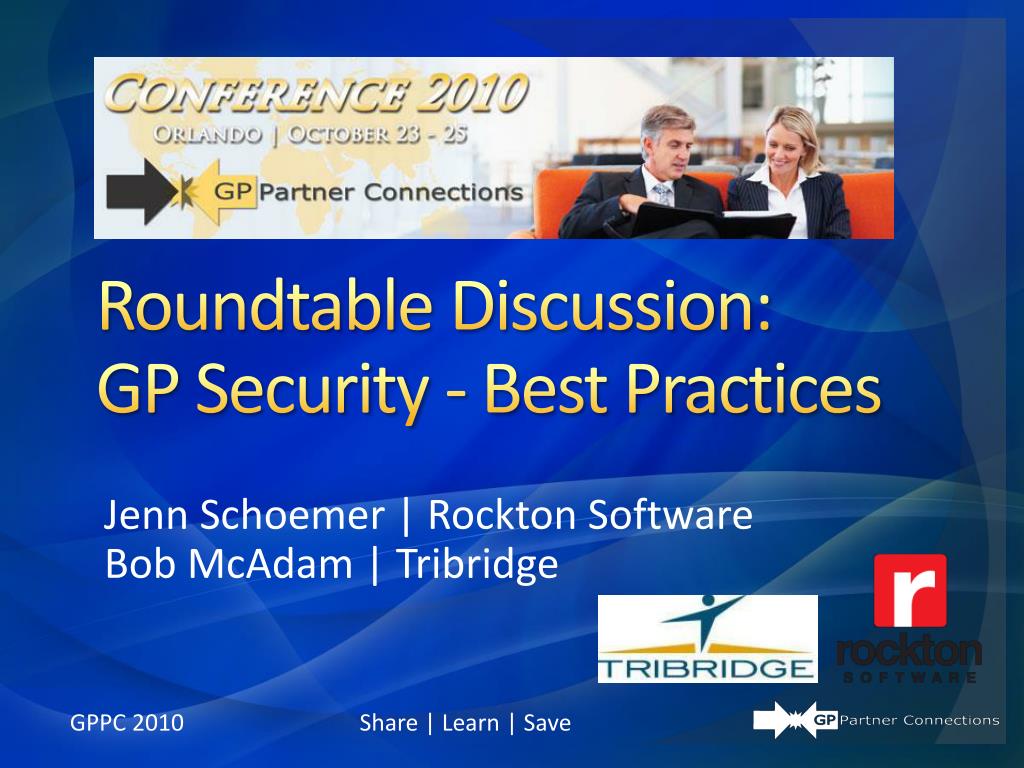 CONFERENCE 2010
ORLANDO | OCTOBER 23 - 25
GP Partner Connections

Roundtable Discussion:
GP Security - Best Practices

Jenn Schoemer | Rockton Software
Bob McAdam | Tribridge

TRIBRIDGE
r
rockton
SOFTWARE

GPPC 2010
Share | Learn | Save
GP Partner Connections